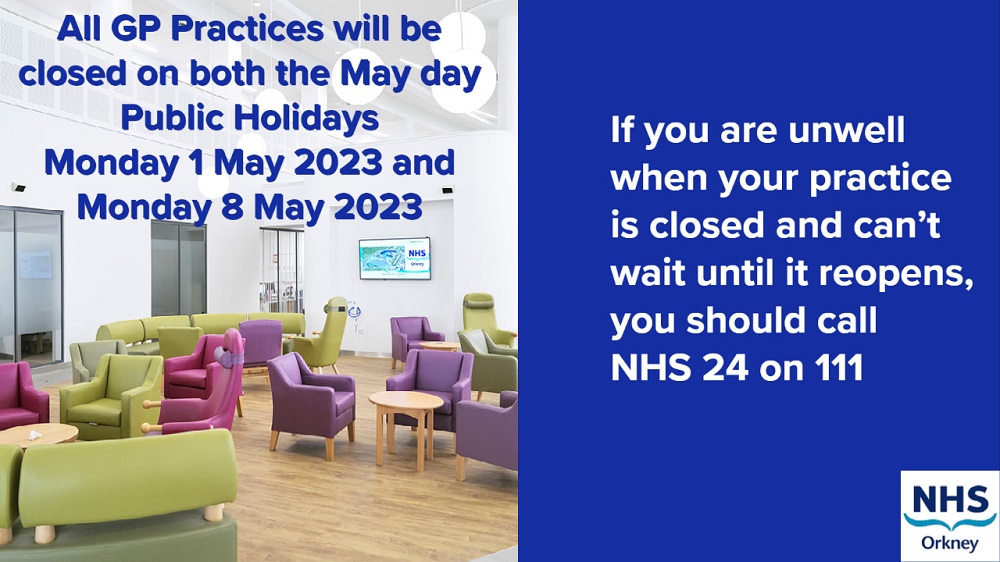 All GP Practices will be closed on both the May day Public Holidays
Monday 1 May 2023 and
Monday 8 May 2023

NHS
Orkney

If you are unwell when your practice is closed and can't wait until it reopens, you should call NHS 24 on 111

NHS
Orkney